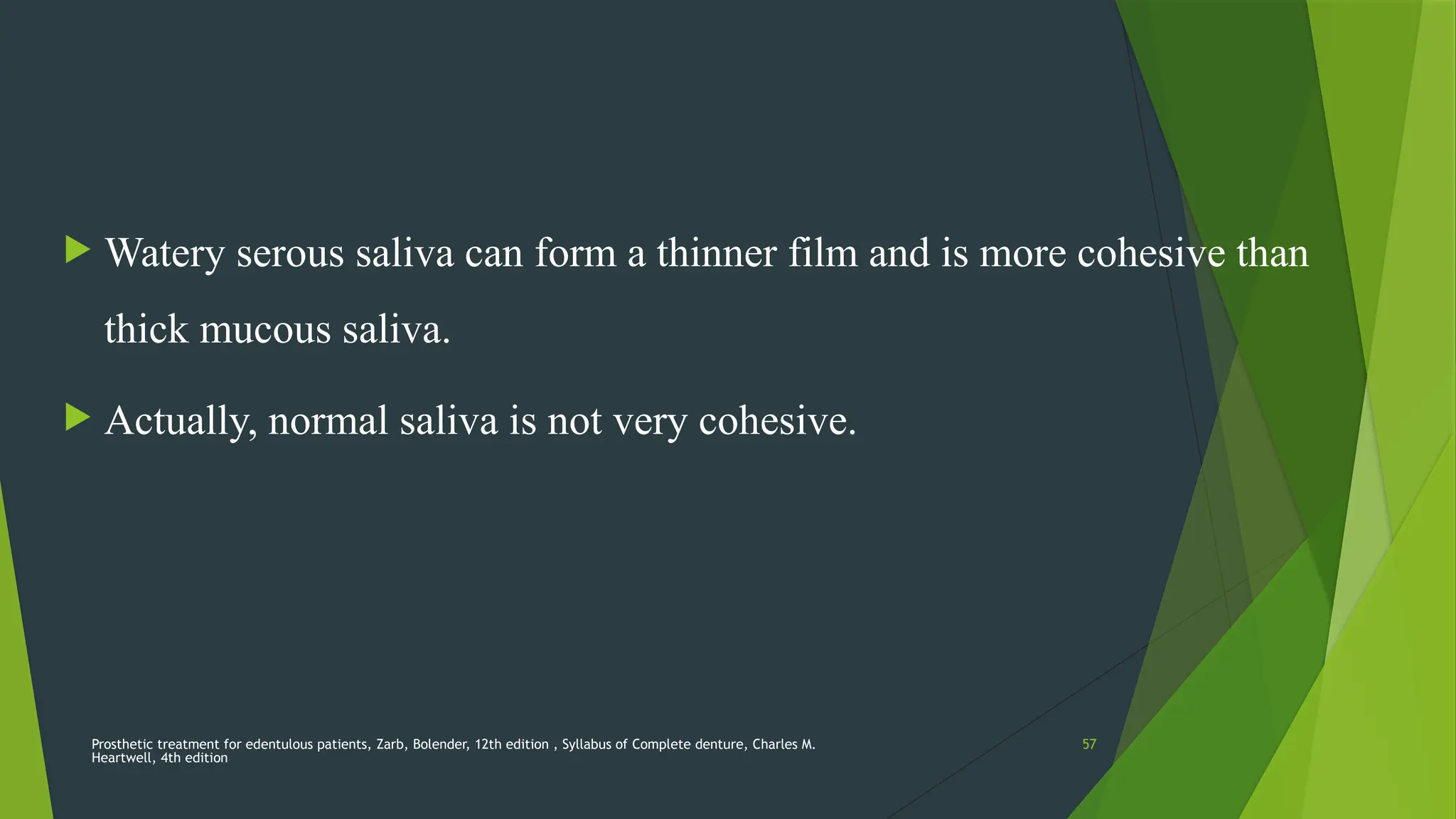 Watery serous saliva can form a thinner film and is more cohesive than thick mucous saliva.

Actually, normal saliva is not very cohesive.

Prosthetic treatment for edentulous patients, Zarb, Bolender, 12th edition , Syllabus of Complete denture, Charles M. Heartwell, 4th edition

57